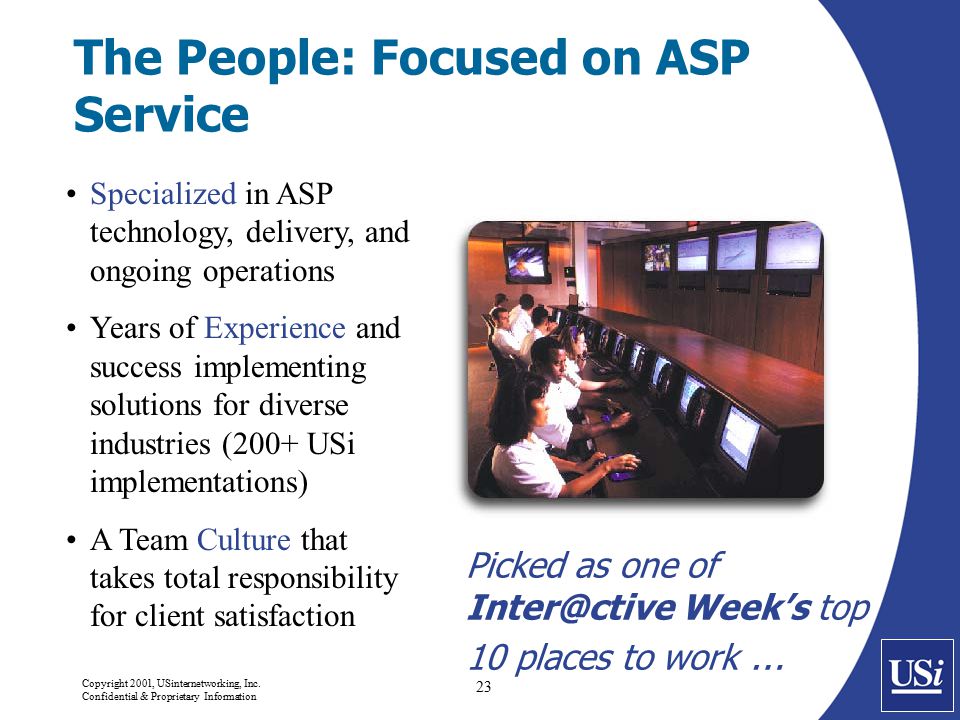 The People: Focused on ASP Service

• Specialized in ASP technology, delivery, and ongoing operations

• Years of Experience and success implementing solutions for diverse industries (200+ USi implementations)

• A Team Culture that takes total responsibility for client satisfaction

Picked as one of Inter@ctive Week's top 10 places to work ...

Copyright 2001, USinternetworking, Inc.
Confidential & Proprietary Information

23

USi